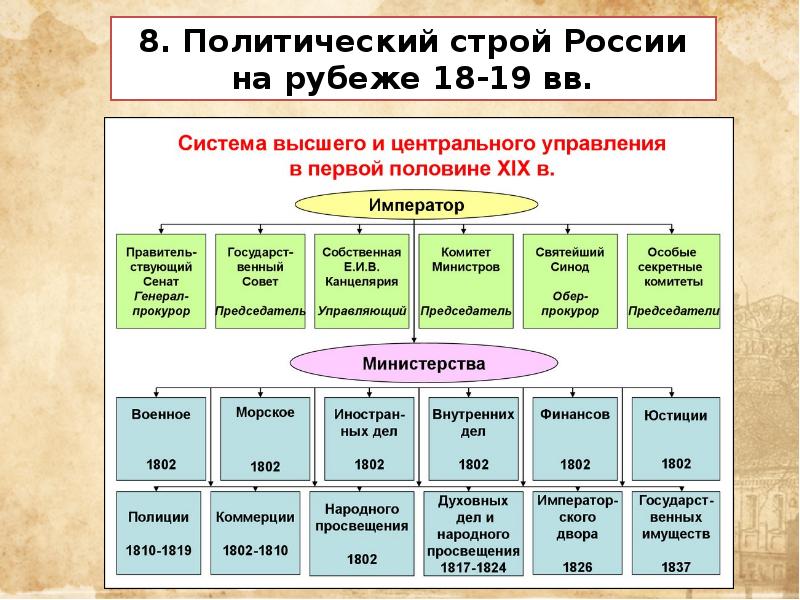 8. Политический строй России на рубеже 18-19 вв.

Система высшего и центрального управления в первой половине XIX в.

Император

Правительствующий Сенат
Генерал-прокурор

Государственный Совет
Председатель

Собственная Е.И.В. Канцелярия
Управляющий

Комитет Министров
Председатель

Святейший Синод
Обер-прокурор

Особые секретные комитеты
Председатели

Министерства

Военное
1802

Морское
1802

Иностранных дел
1802

Внутренних дел
1802

Финансов
1802

Юстиции
1802

Полиции
1810-1819

Коммерции
1802-1810

Народного просвещения
1802

Духовных дел и народного просвещения
1817-1824

Императорского двора
1826

Государственных имуществ
1837